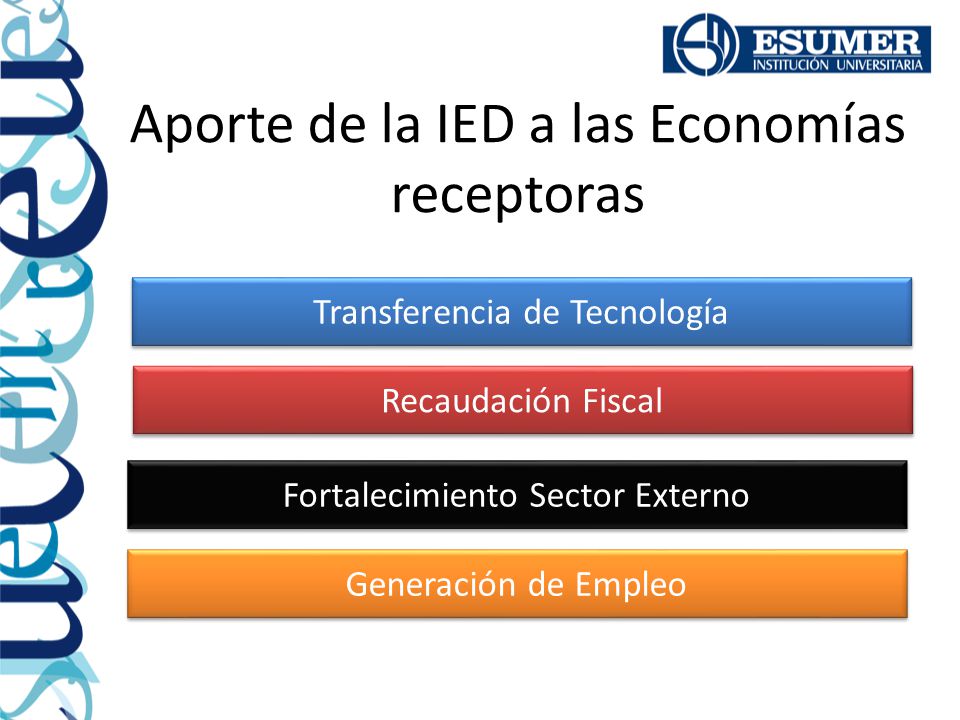 ESUMER
INSTITUCIÓN UNIVERSITARIA

Aporte de la IED a las Economías receptoras

Transferencia de Tecnología

Recaudación Fiscal

Fortalecimiento Sector Externo

Generación de Empleo